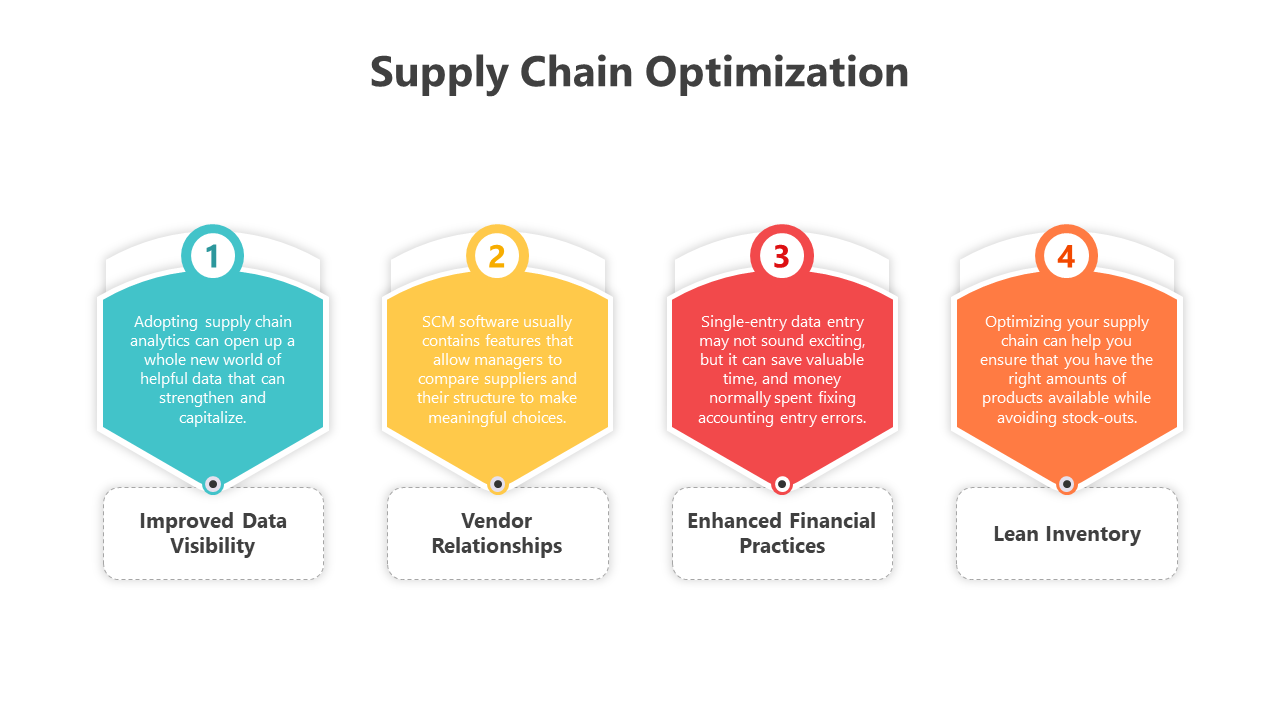 Supply Chain Optimization

1

Adopting supply chain analytics can open up a whole new world of helpful data that can strengthen and capitalize.

Improved Data Visibility

2

SCM software usually contains features that allow managers to compare suppliers and their structure to make meaningful choices.

Vendor Relationships

3

Single-entry data entry may not sound exciting, but it can save valuable time, and money normally spent fixing accounting entry errors.

Enhanced Financial Practices

4

Optimizing your supply chain can help you ensure that you have the right amounts of products available while avoiding stock-outs.

Lean Inventory